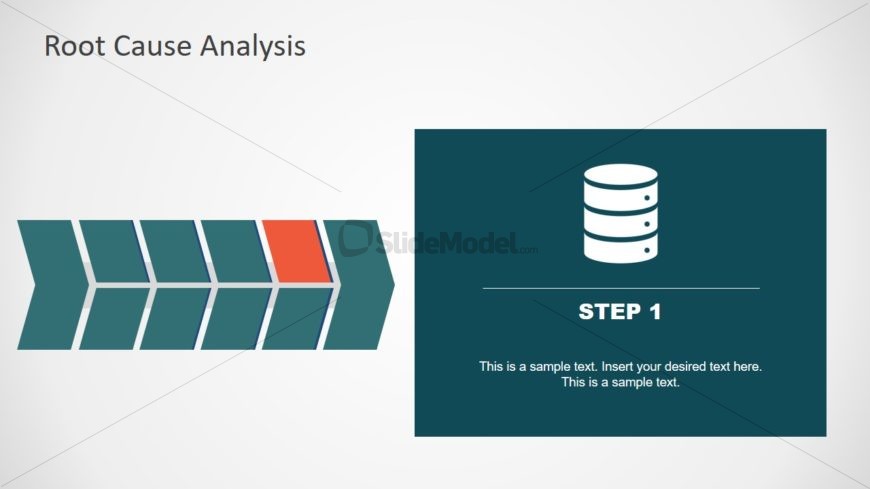 Root Cause Analysis

SlideModel.com

STEP 1

This is a sample text. Insert your desired text here. This is a sample text.